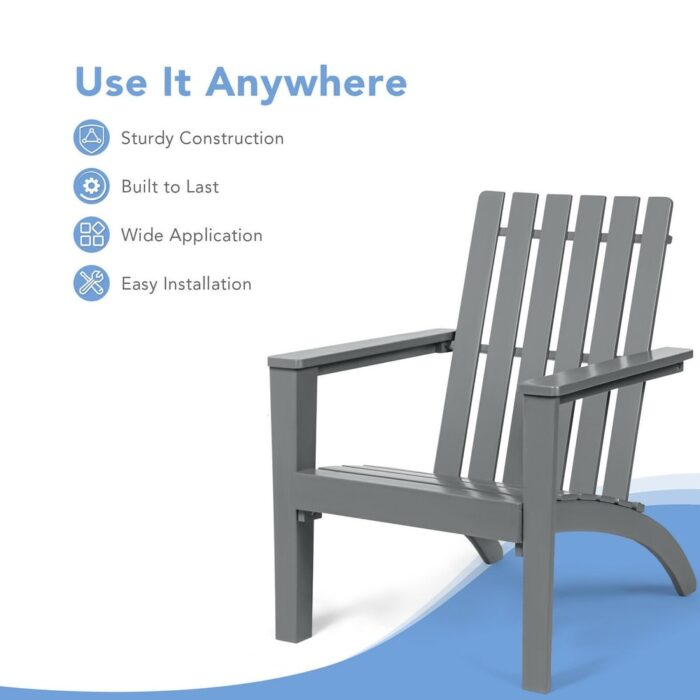 Use It Anywhere

Sturdy Construction

Built to Last

Wide Application

Easy Installation